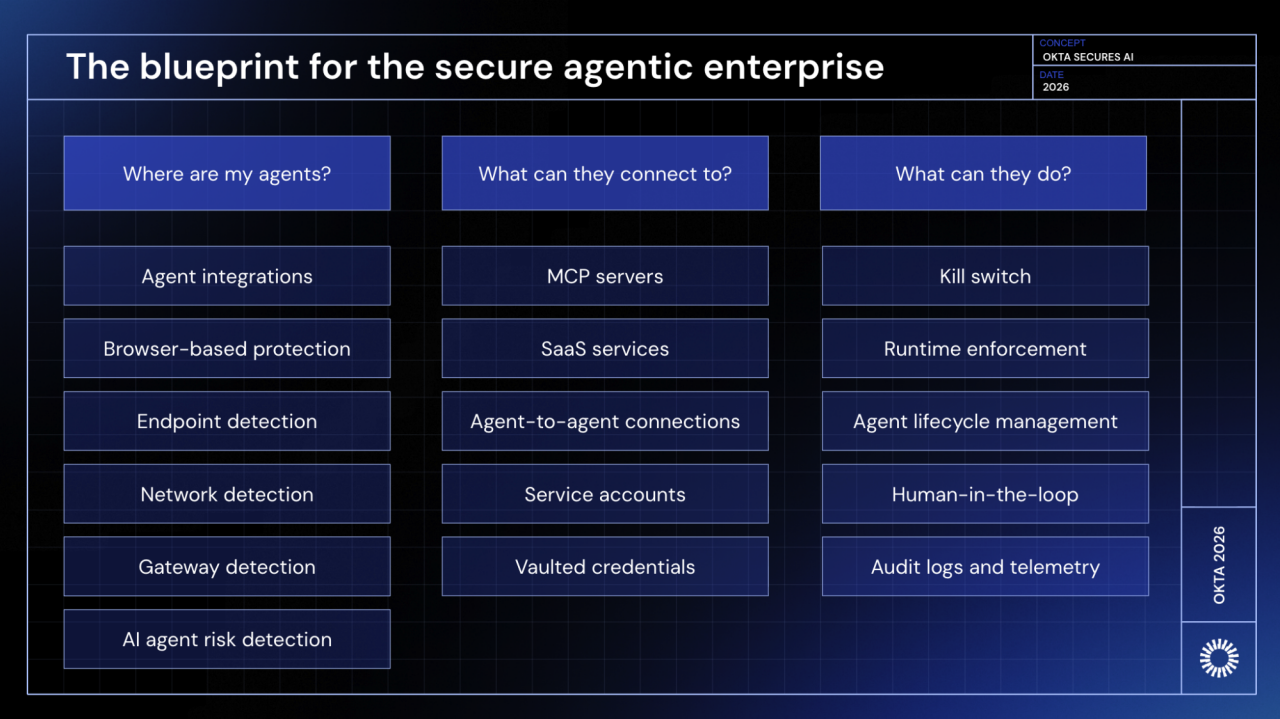 The blueprint for the secure agentic enterprise

CONCEPT
OKTA SECURES AI
DATE
2026

Where are my agents?

Agent integrations

Browser-based protection

Endpoint detection

Network detection

Gateway detection

AI agent risk detection

What can they connect to?

MCP servers

SaaS services

Agent-to-agent connections

Service accounts

Vaulted credentials

What can they do?

Kill switch

Runtime enforcement

Agent lifecycle management

Human-in-the-loop

Audit logs and telemetry

OKTA 2026